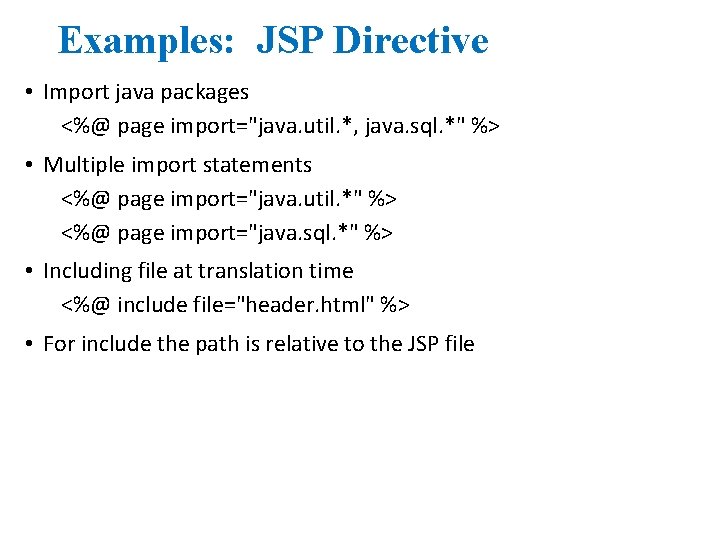 Examples: JSP Directive

• Import java packages
<%@ page import="java.util.*, java.sql.*" %>

• Multiple import statements
<%@ page import="java.util.*" %>
<%@ page import="java.sql.*" %>

• Including file at translation time
<%@ include file="header.html" %>

• For include the path is relative to the JSP file